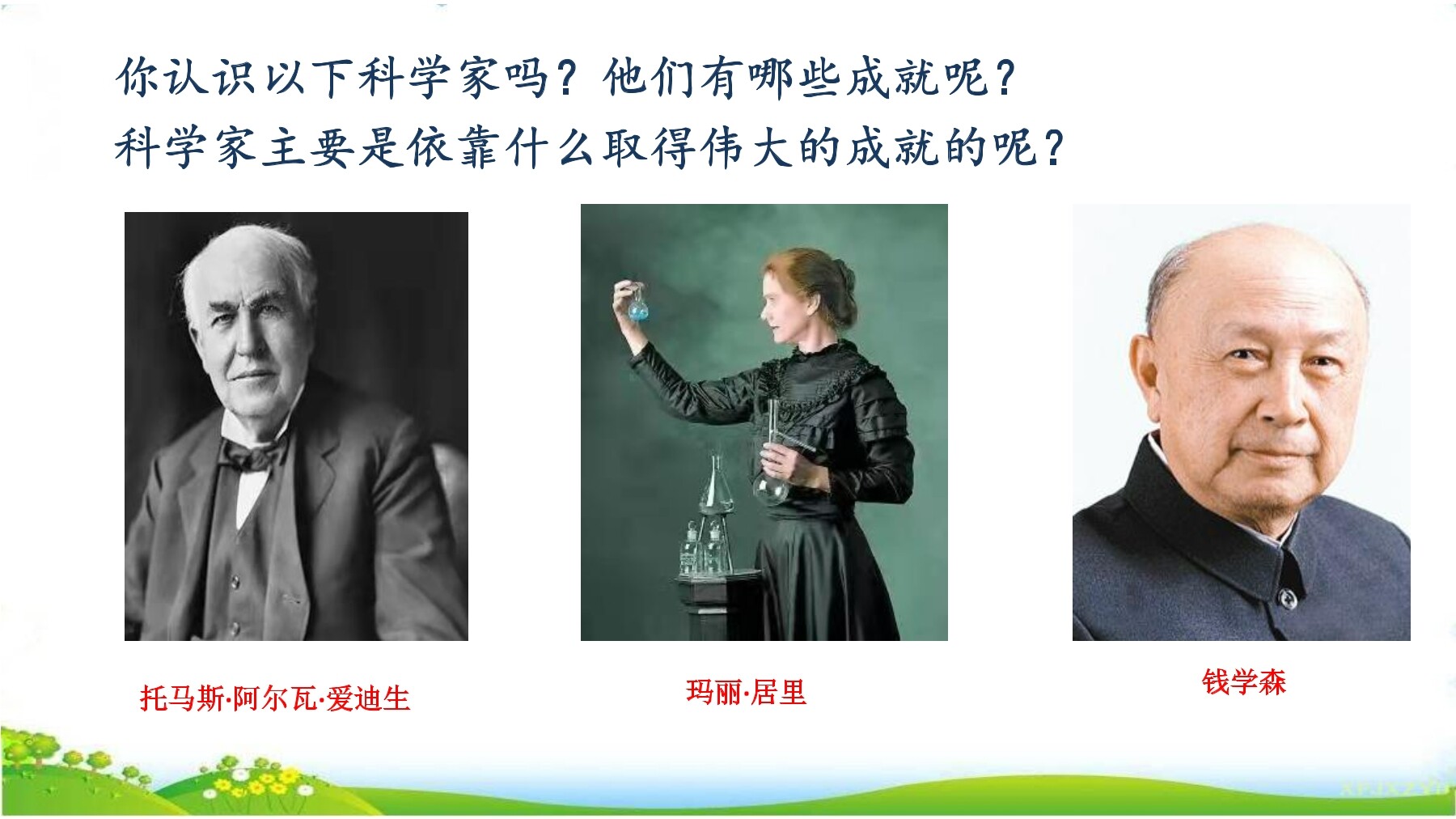 你认识以下科学家吗？他们有哪些成就呢？
科学家主要是依靠什么取得伟大的成就的呢？

托马斯·阿尔瓦·爱迪生

玛丽·居里

钱学森